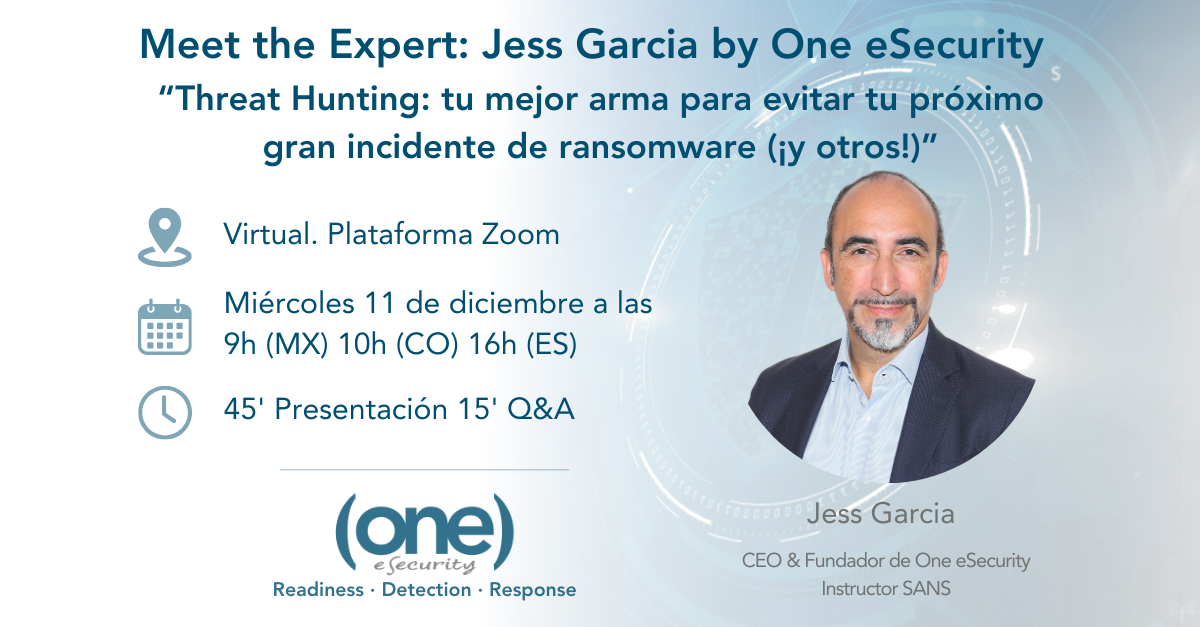 Meet the Expert: Jess Garcia by One eSecurity
“Threat Hunting: tu mejor arma para evitar tu próximo gran incidente de ransomware (¡y otros!)”

Virtual. Plataforma Zoom

Miércoles 11 de diciembre a las 9h (MX) 10h (CO) 16h (ES)

45' Presentación 15' Q&A

(one) eSecurity
Readiness · Detection · Response

Jess Garcia
CEO & Fundador de One eSecurity
Instructor SANS